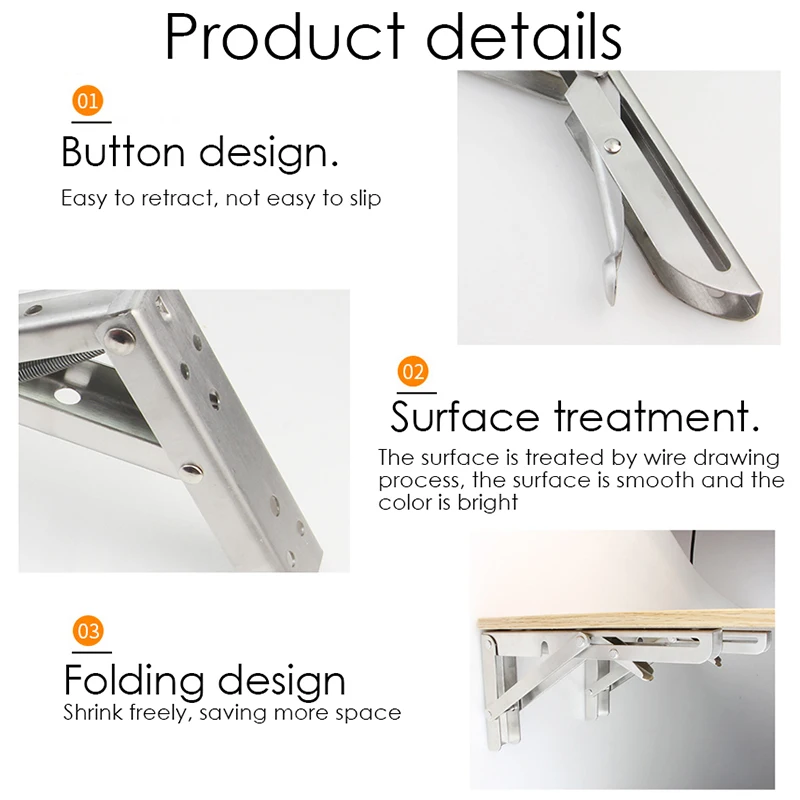 Product details

01

Button design.

Easy to retract, not easy to slip

02

Surface treatment.

The surface is treated by wire drawing process, the surface is smooth and the color is bright

03

Folding design

Shrink freely, saving more space